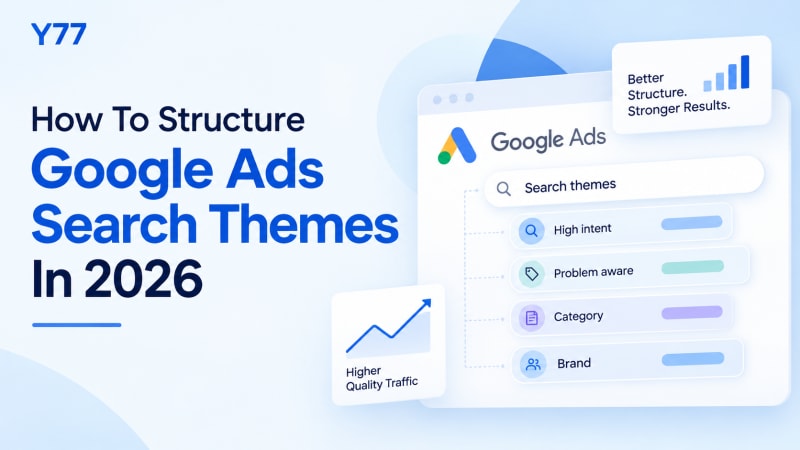 Y77

How To Structure
Google Ads
Search Themes
In 2026

Better Structure. Stronger Results.

Google Ads

Search themes

High intent

Problem aware

Category

Brand

Higher Quality Traffic